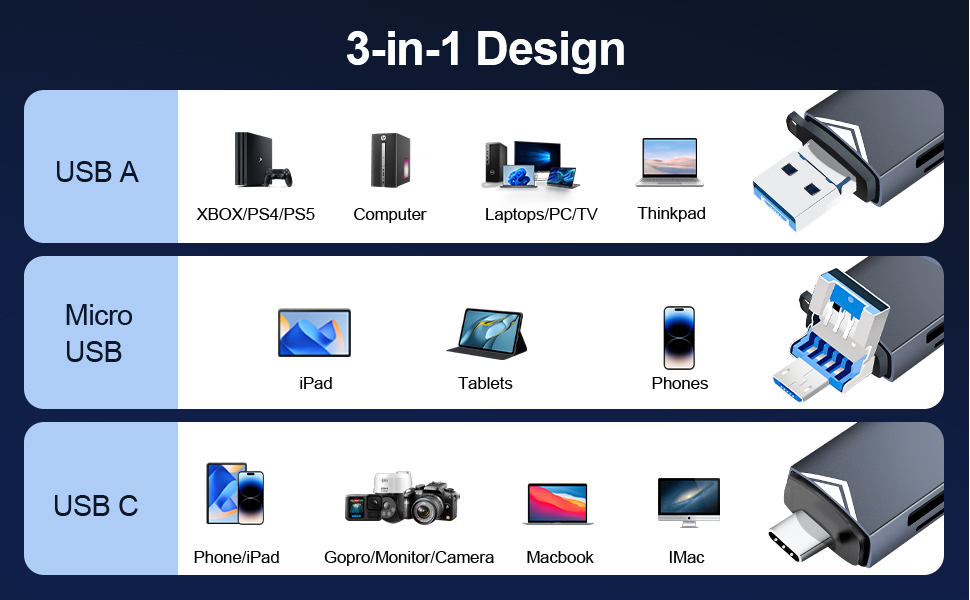 3-in-1 Design

USB A

XBOX/PS4/PS5

Computer

Laptops/PC/TV

Thinkpad

Micro USB

iPad

Tablets

Phones

USB C

Phone/iPad

Gopro/Monitor/Camera

Macbook

IMac